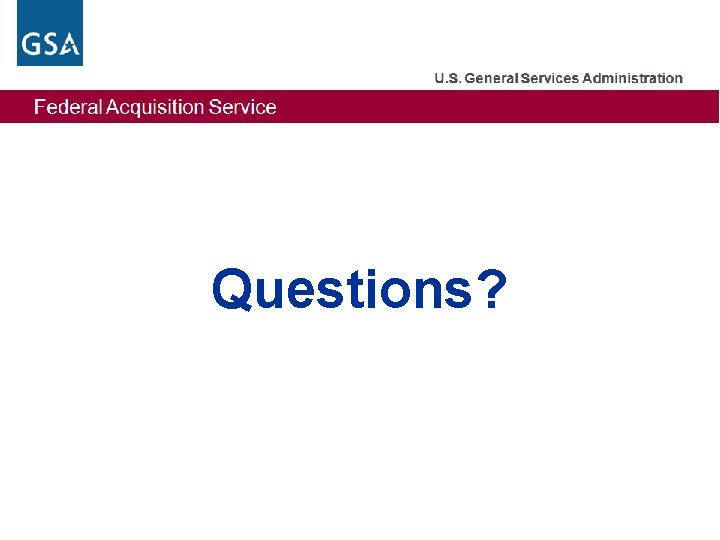 GSA

U.S. General Services Administration

Federal Acquisition Service

Questions?